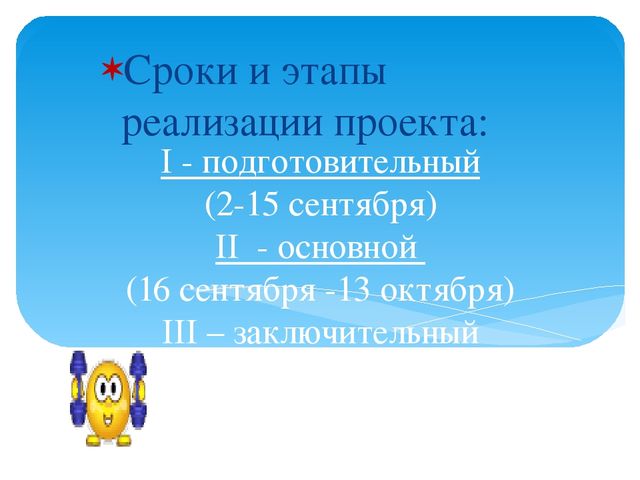 Сроки и этапы реализации проекта:

I - подготовительный
(2-15 сентября)
II - основной
(16 сентября -13 октября)
III – заключительный